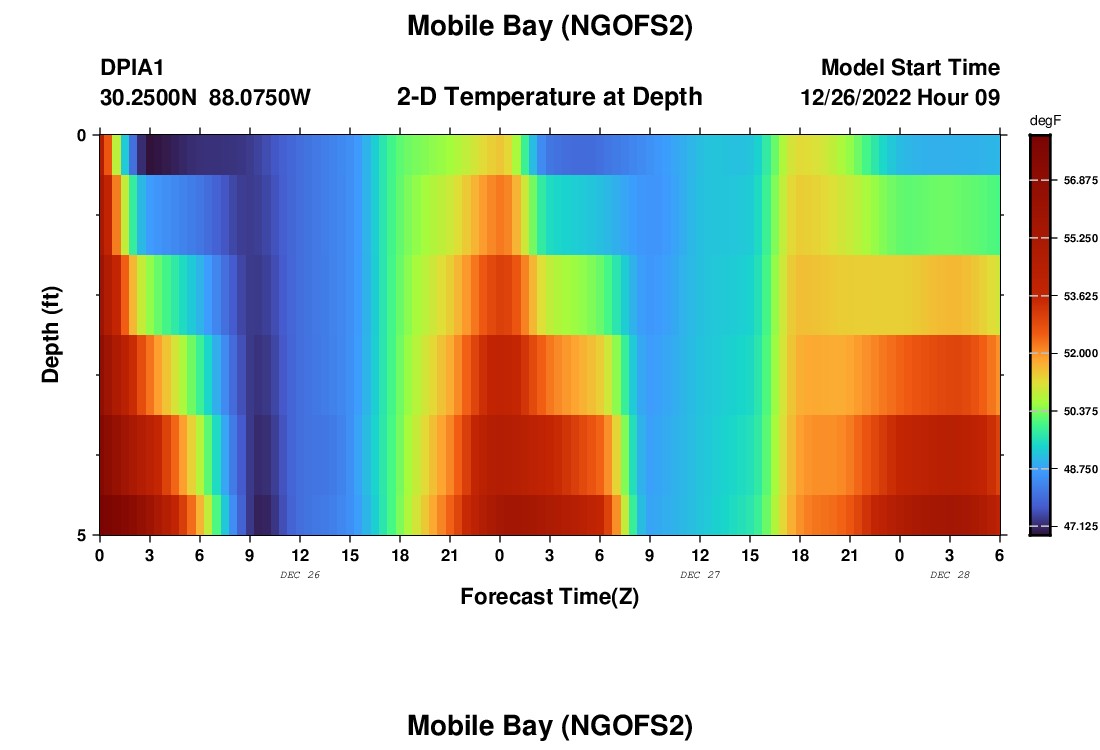 Mobile Bay (NGOFS2)

DPIA1
30.2500N 88.0750W

2-D Temperature at Depth

Model Start Time
12/26/2022 Hour 09

degF

56.875
55.250
53.625
52.000
50.375
48.750
47.125

Depth (ft)

0
5

0 3 6 9 12 15 18 21 0 3 6 9 12 15 18 21 0 3 6

DEC 26
DEC 27
DEC 28

Forecast Time(Z)

Mobile Bay (NGOFS2)